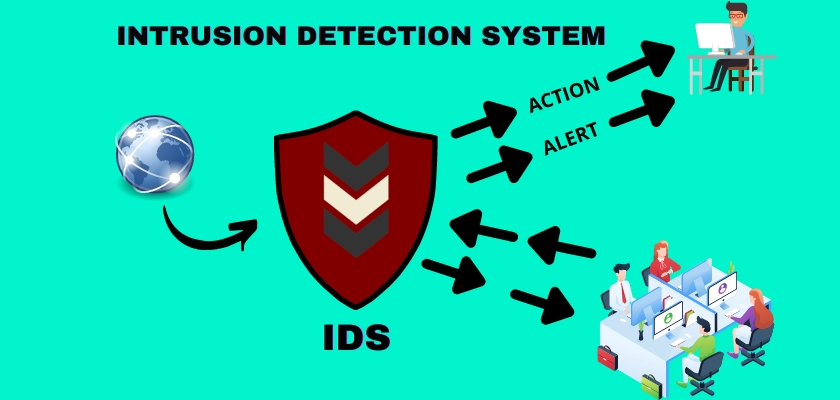 INTRUSION DETECTION SYSTEM

ACTION

ALERT

IDS